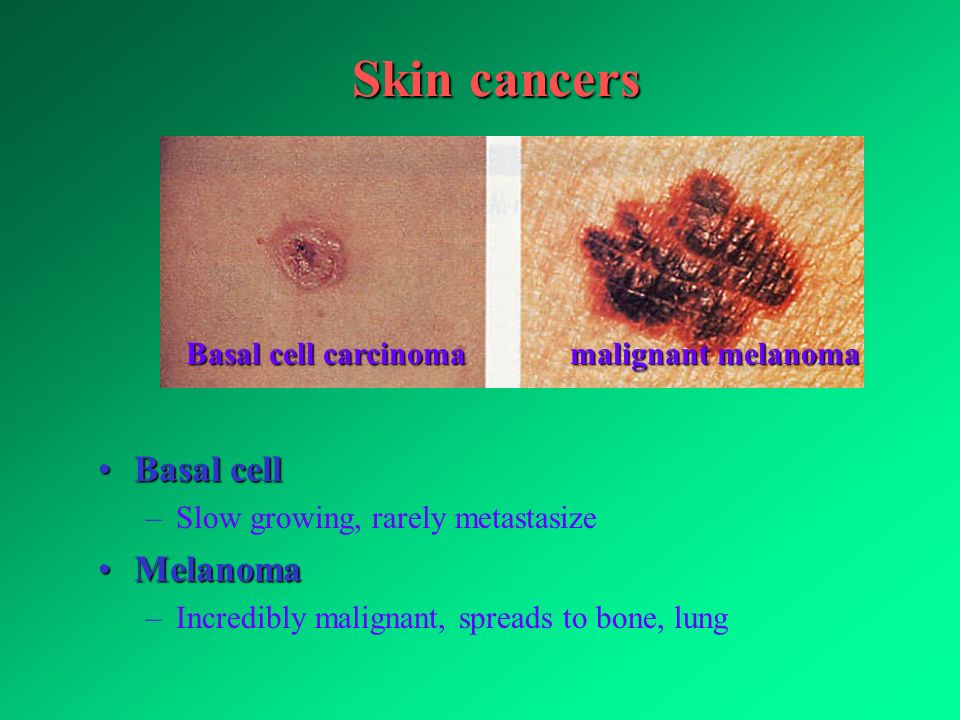 Skin cancers

Basal cell carcinoma

malignant melanoma

• Basal cell
– Slow growing, rarely metastasize
• Melanoma
– Incredibly malignant, spreads to bone, lung